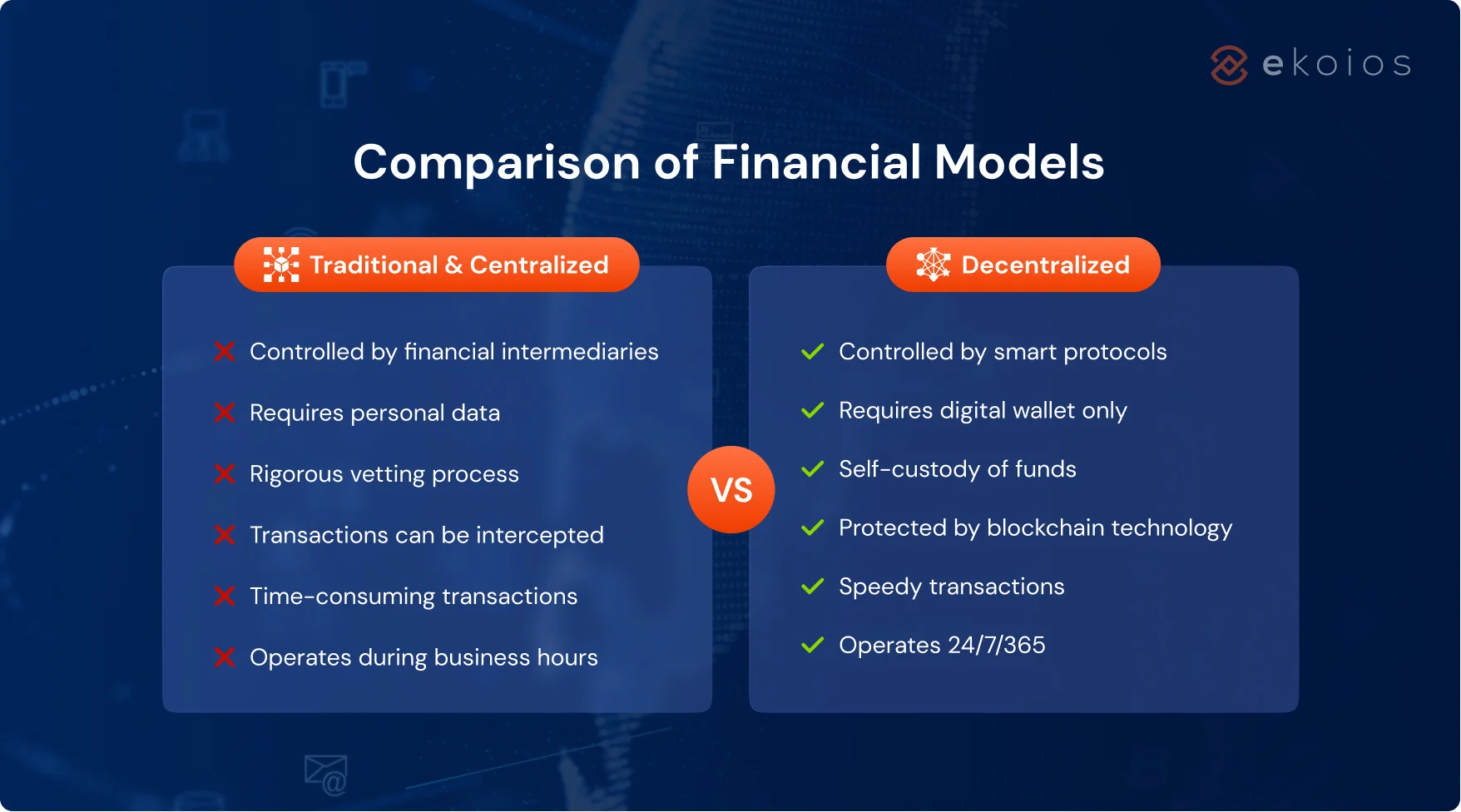 ekoios

Comparison of Financial Models

Traditional & Centralized

Controlled by financial intermediaries

Requires personal data

Rigorous vetting process

Transactions can be intercepted

Time-consuming transactions

Operates during business hours

VS

Decentralized

Controlled by smart protocols

Requires digital wallet only

Self-custody of funds

Protected by blockchain technology

Speedy transactions

Operates 24/7/365